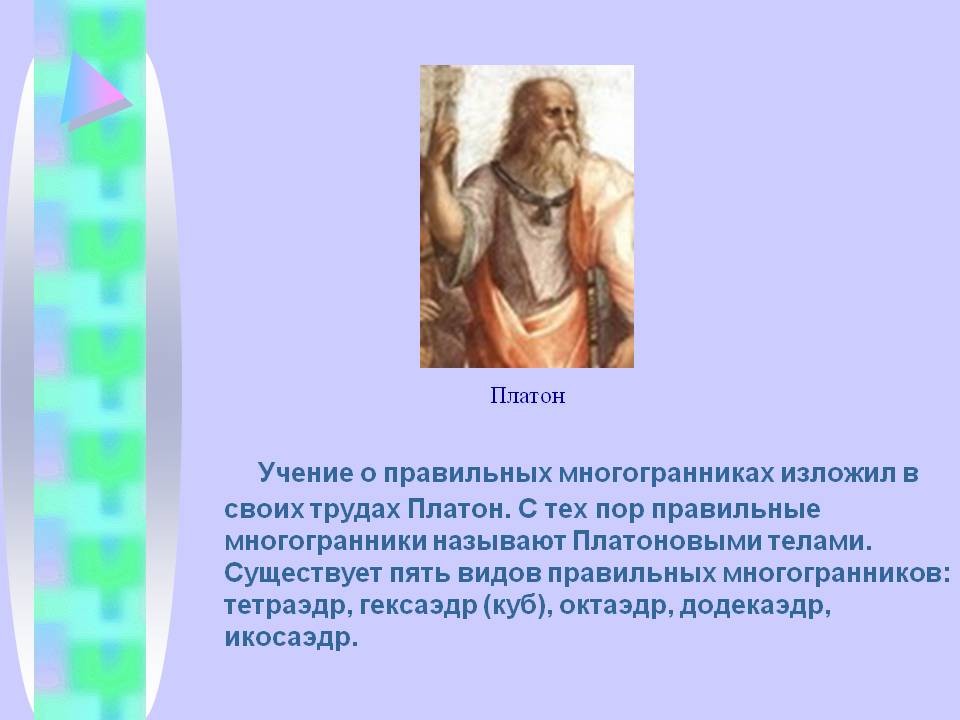 Платон

Учение о правильных многогранниках изложил в своих трудах Платон. С тех пор правильные многогранники называют Платоновыми телами. Существует пять видов правильных многогранников: тетраэдр, гексаэдр (куб), октаэдр, додекаэдр, икосаэдр.